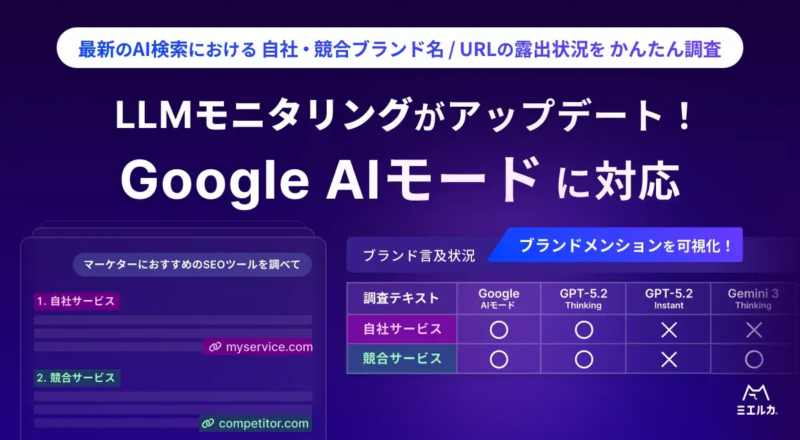 最新のAI検索における 自社・競合ブランド名 / URLの露出状況を かんたん調査

LLMモニタリングがアップデート！

Google AIモード に対応

マーケターにおすすめのSEOツールを調べて

1. 自社サービス

myservice.com

2. 競合サービス

competitor.com

ブランド言及状況

ブランドメンションを可視化！

| 調査テキスト | Google AIモード | GPT-5.2 Thinking | GPT-5.2 Instant | Gemini 3 Thinking |
|---|---|---|---|---|
| 自社サービス | ○ | ○ | × | × |
| 競合サービス | ○ | ○ | × | ○ |

ミエルカ